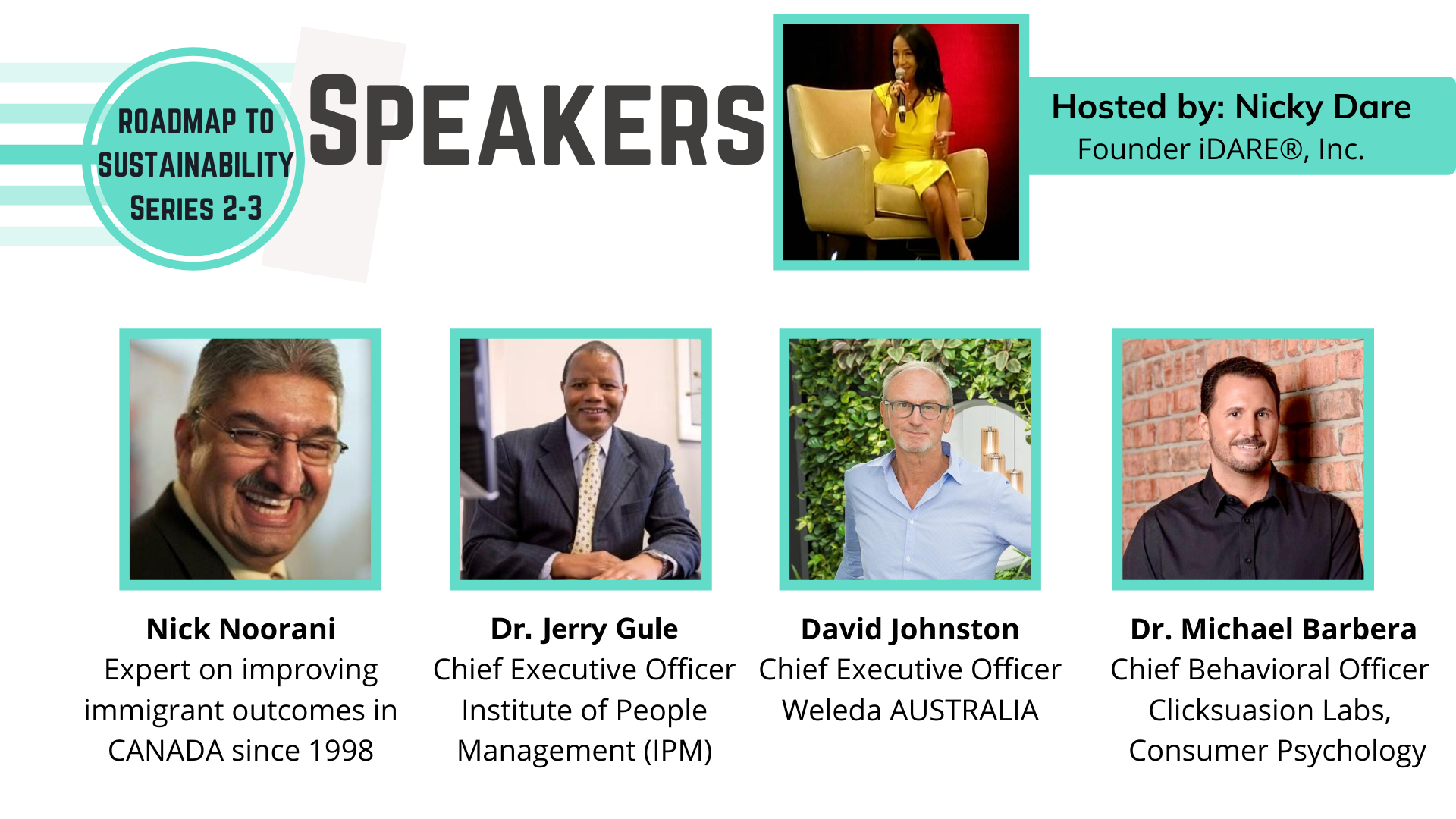 ROADMAP TO SUSTAINABILITY SERIES 2-3

SPEAKERS

Hosted by: Nicky Dare
Founder iDARE®, Inc.

Nick Noorani
Expert on improving immigrant outcomes in CANADA since 1998

Dr. Jerry Gule
Chief Executive Officer
Institute of People Management (IPM)

David Johnston
Chief Executive Officer
Weleda AUSTRALIA

Dr. Michael Barbera
Chief Behavioral Officer
Clicksuasion Labs,
Consumer Psychology